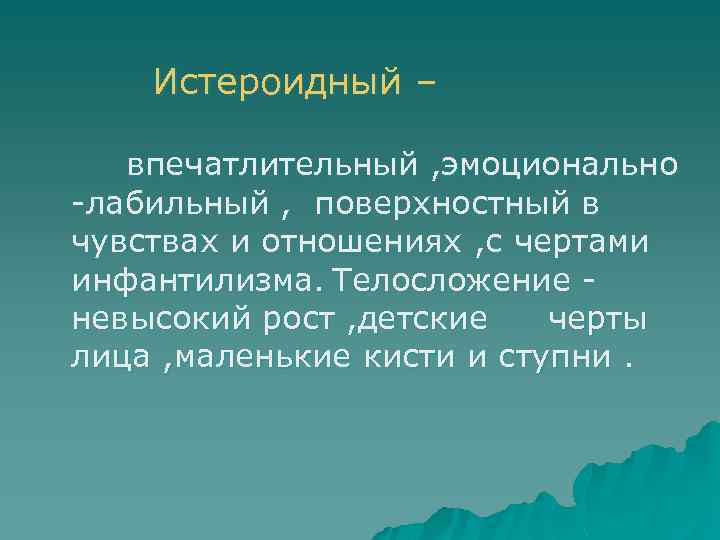 Истероидный –

впечатлительный ,эмоционально -лабильный , поверхностный в чувствах и отношениях ,с чертами инфантилизма. Телосложение - невысокий рост ,детские черты лица ,маленькие кисти и ступни .